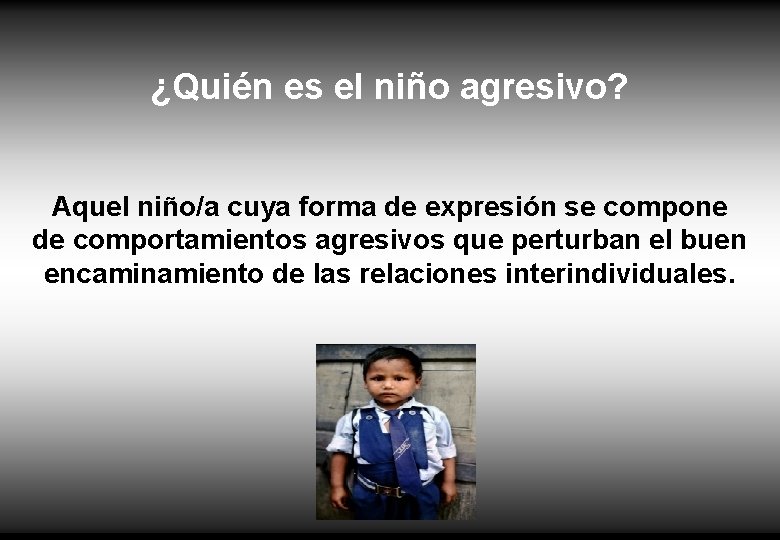 ¿Quién es el niño agresivo?

Aquel niño/a cuya forma de expresión se compone de comportamientos agresivos que perturban el buen encaminamiento de las relaciones interindividuales.